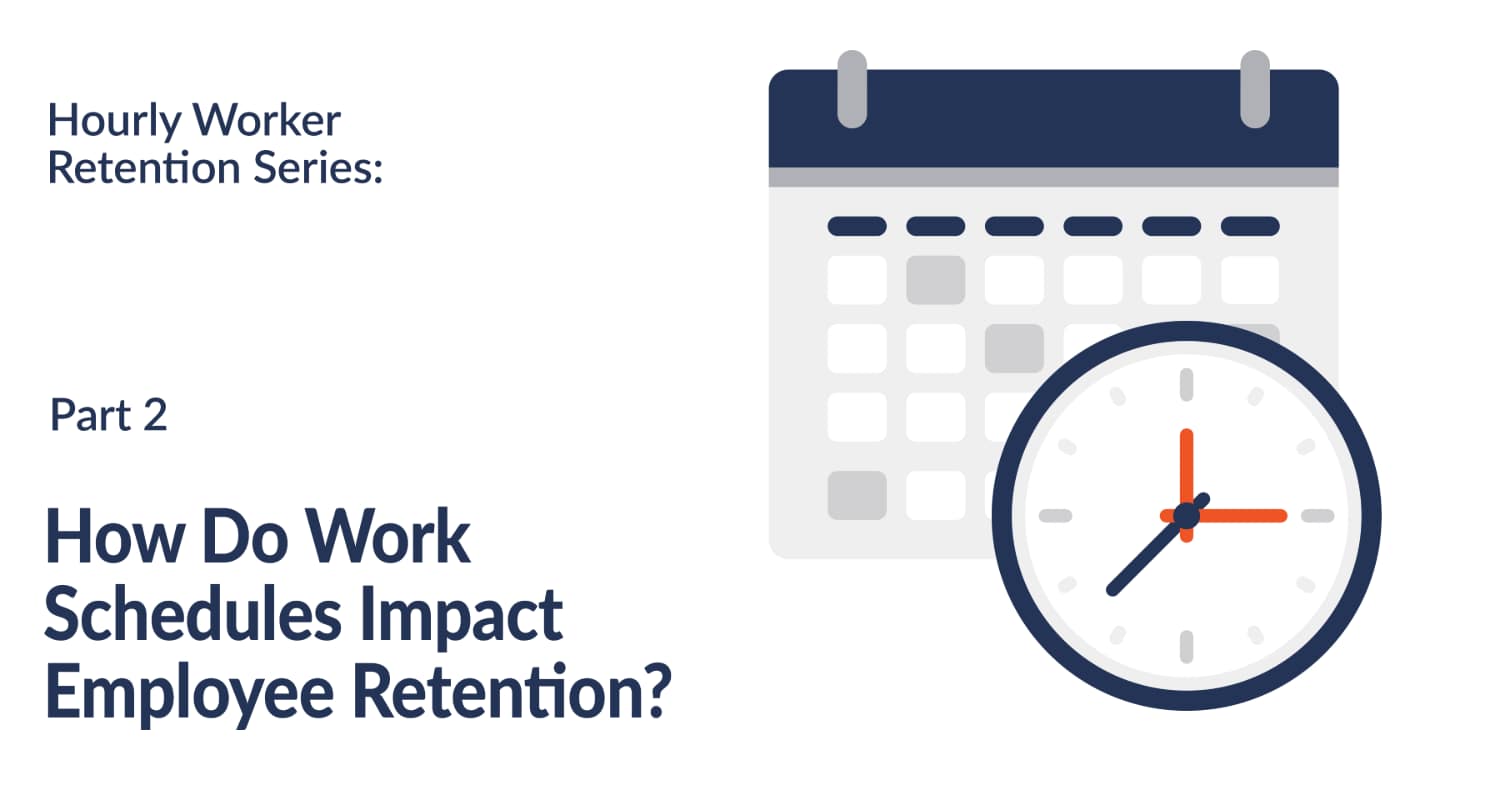 Hourly Worker Retention Series:

Part 2

How Do Work Schedules Impact Employee Retention?